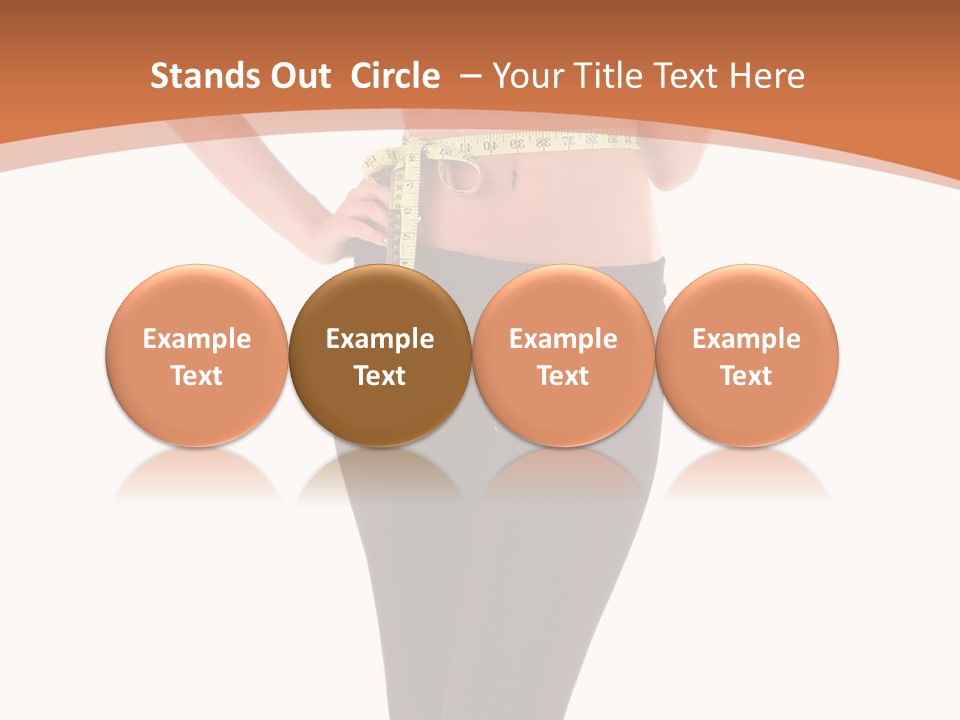 Stands Out  Circle  – Your Title Text Here

Example Text

Example Text

Example Text

Example Text